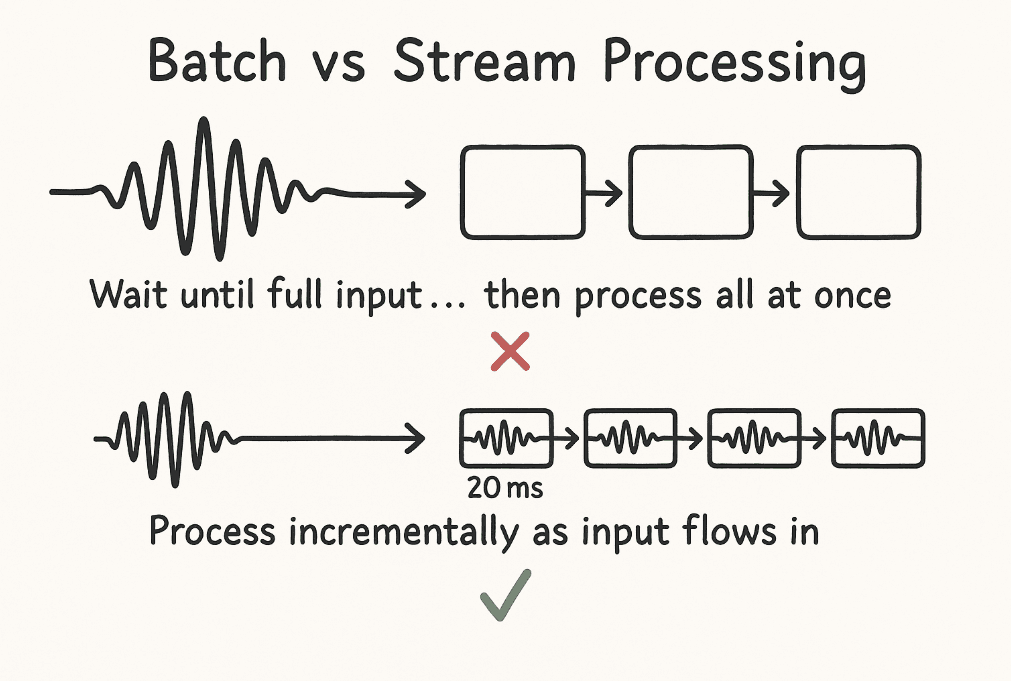 Batch vs Stream Processing

Wait until full input… then process all at once

20 ms

Process incrementally as input flows in